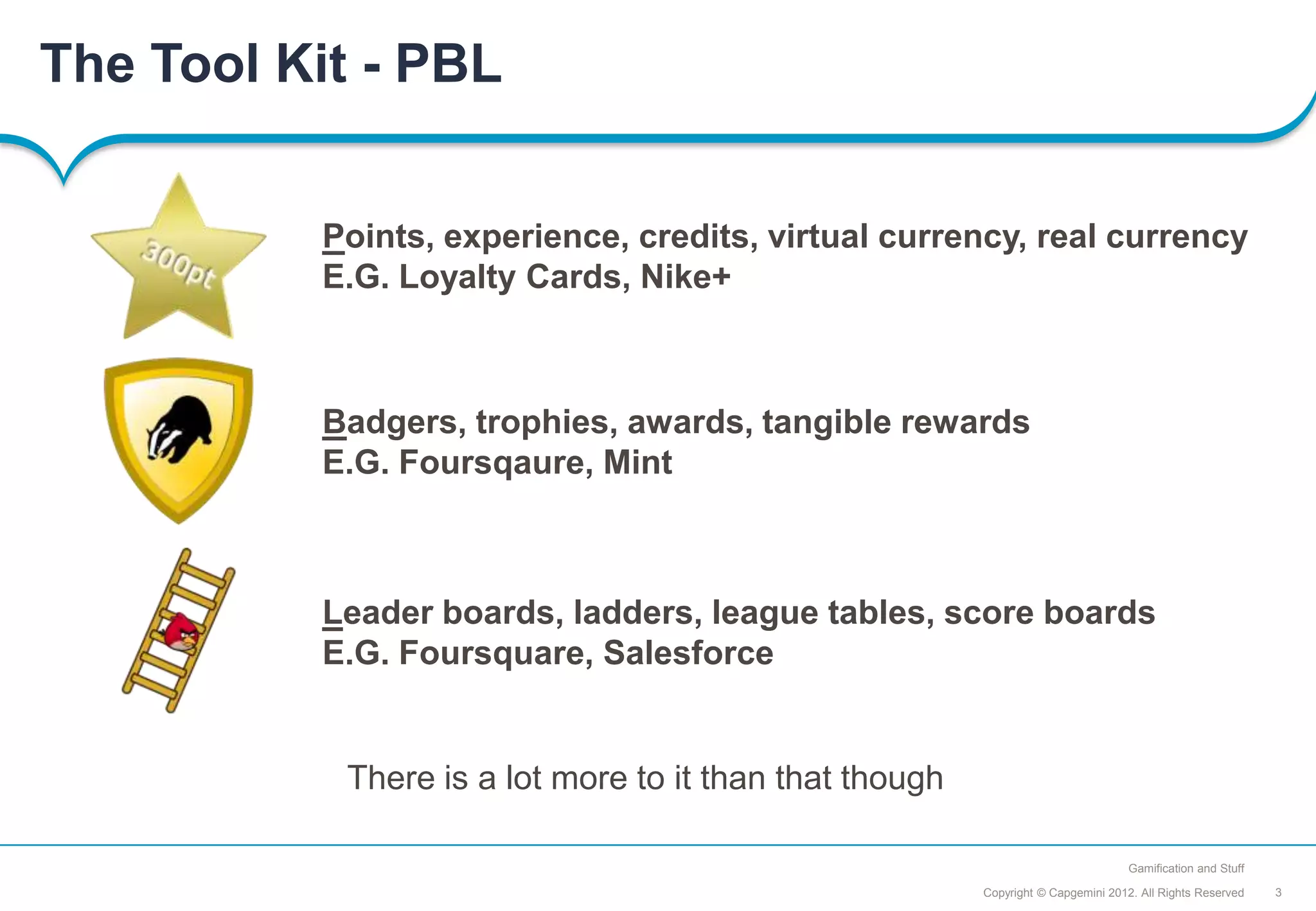 The Tool Kit - PBL

300pt

Points, experience, credits, virtual currency, real currency
E.G. Loyalty Cards, Nike+

Badgers, trophies, awards, tangible rewards
E.G. Foursqaure, Mint

Leader boards, ladders, league tables, score boards
E.G. Foursquare, Salesforce

There is a lot more to it than that though

Gamification and Stuff

Copyright © Capgemini 2012. All Rights Reserved 3